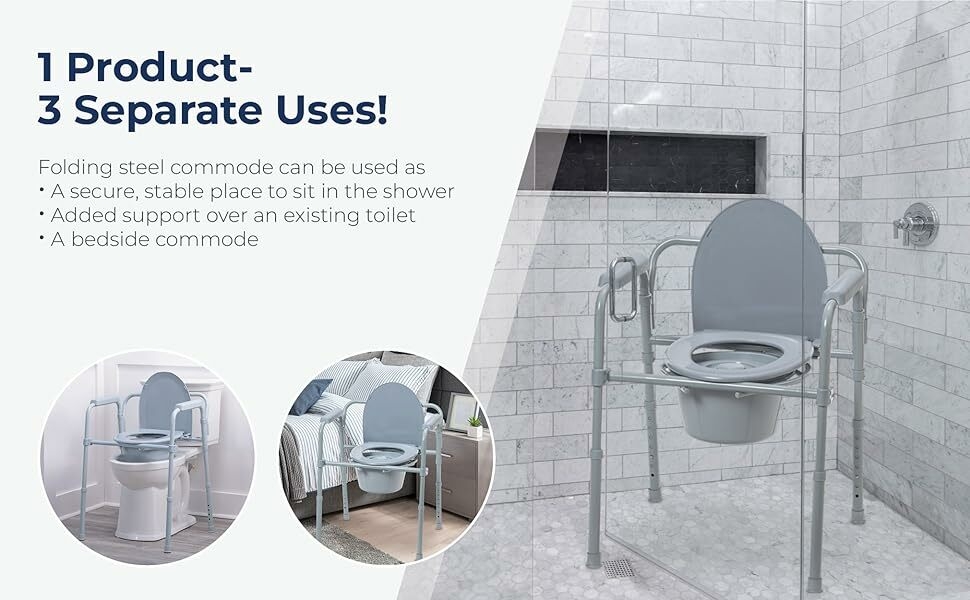 1 Product-
3 Separate Uses!

Folding steel commode can be used as
• A secure, stable place to sit in the shower
• Added support over an existing toilet
• A bedside commode